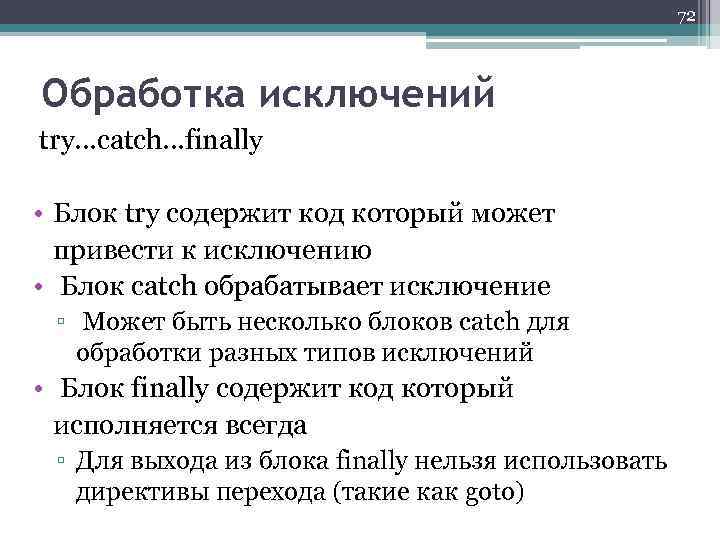 72

Обработка исключений

try…catch…finally

• Блок try содержит код который может привести к исключению
• Блок catch обрабатывает исключение
 ▫ Может быть несколько блоков catch для обработки разных типов исключений
• Блок finally содержит код который исполняется всегда
 ▫ Для выхода из блока finally нельзя использовать директивы перехода (такие как goto)